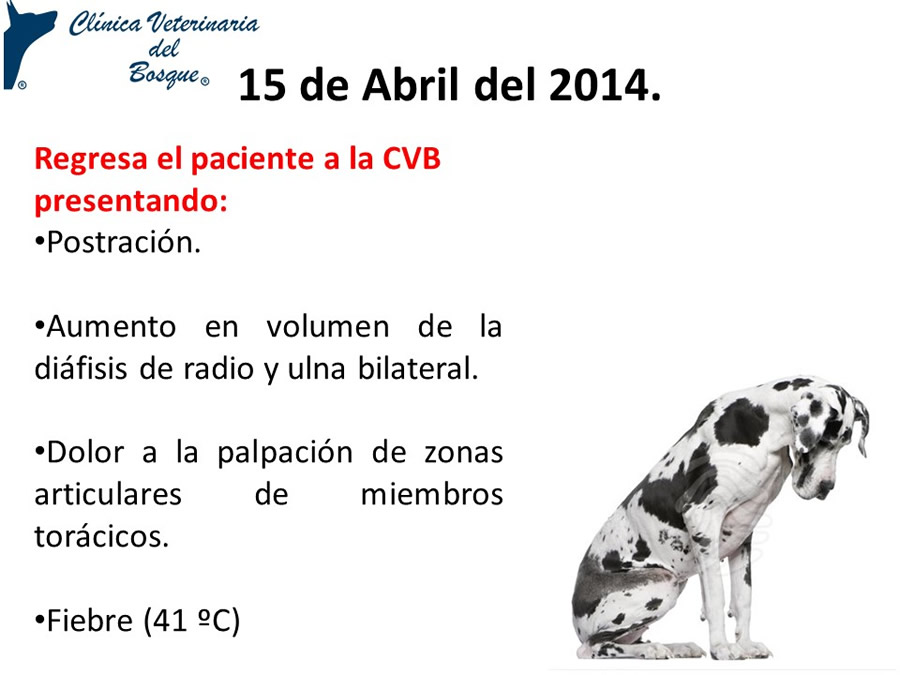 Clínica Veterinaria del Bosque®

15 de Abril del 2014.

Regresa el paciente a la CVB presentando:
•Postración.

•Aumento en volumen de la diáfisis de radio y ulna bilateral.

•Dolor a la palpación de zonas articulares de miembros torácicos.

•Fiebre (41 ºC)